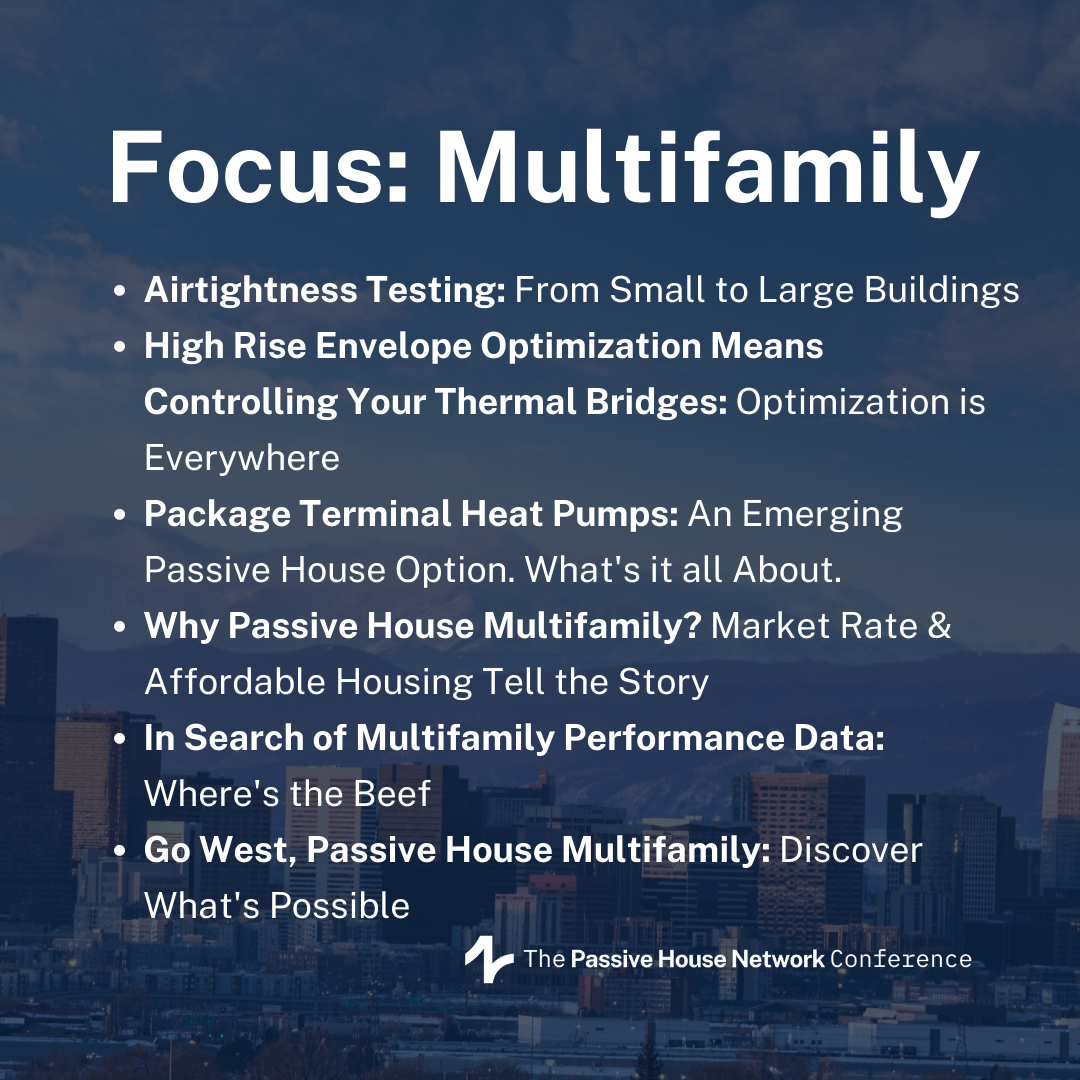 Focus: Multifamily

- Airtightness Testing: From Small to Large Buildings
- High Rise Envelope Optimization Means Controlling Your Thermal Bridges: Optimization is Everywhere
- Package Terminal Heat Pumps: An Emerging Passive House Option. What's it all About.
- Why Passive House Multifamily? Market Rate & Affordable Housing Tell the Story
- In Search of Multifamily Performance Data: Where's the Beef
- Go West, Passive House Multifamily: Discover What's Possible

The Passive House Network Conference